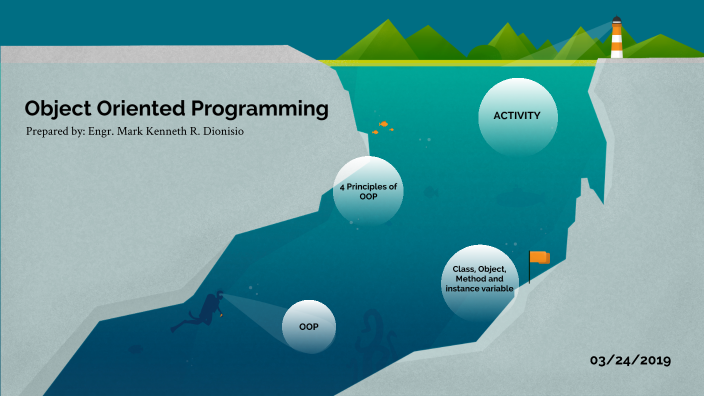 Object Oriented Programming

Prepared by: Engr. Mark Kenneth R. Dionisio

ACTIVITY

4 Principles of OOP

Class, Object, Method and instance variable

OOP

03/24/2019